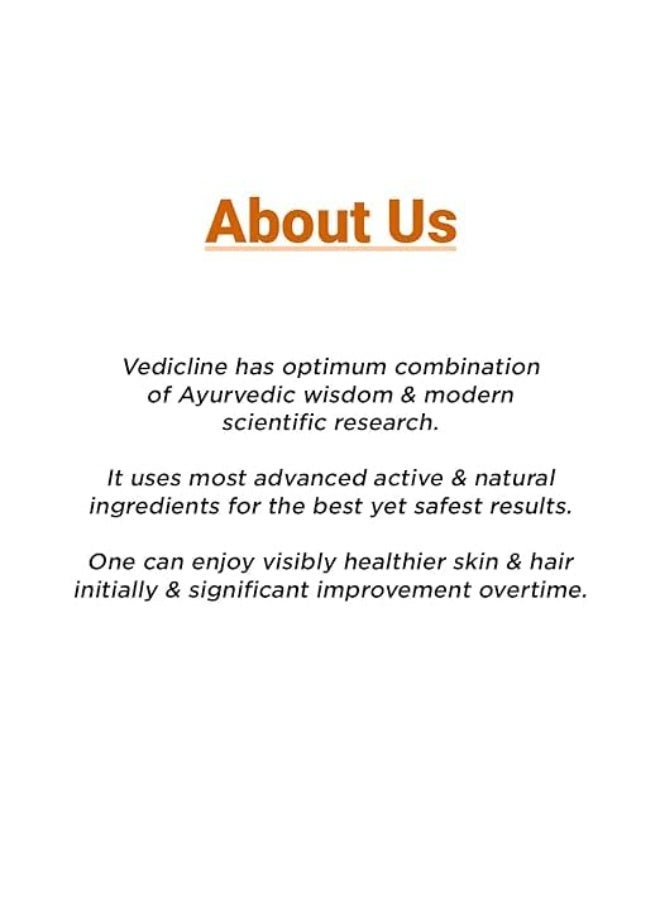 About Us

Vedicline has optimum combination of Ayurvedic wisdom & modern scientific research.

It uses most advanced active & natural ingredients for the best yet safest results.

One can enjoy visibly healthier skin & hair initially & significant improvement overtime.